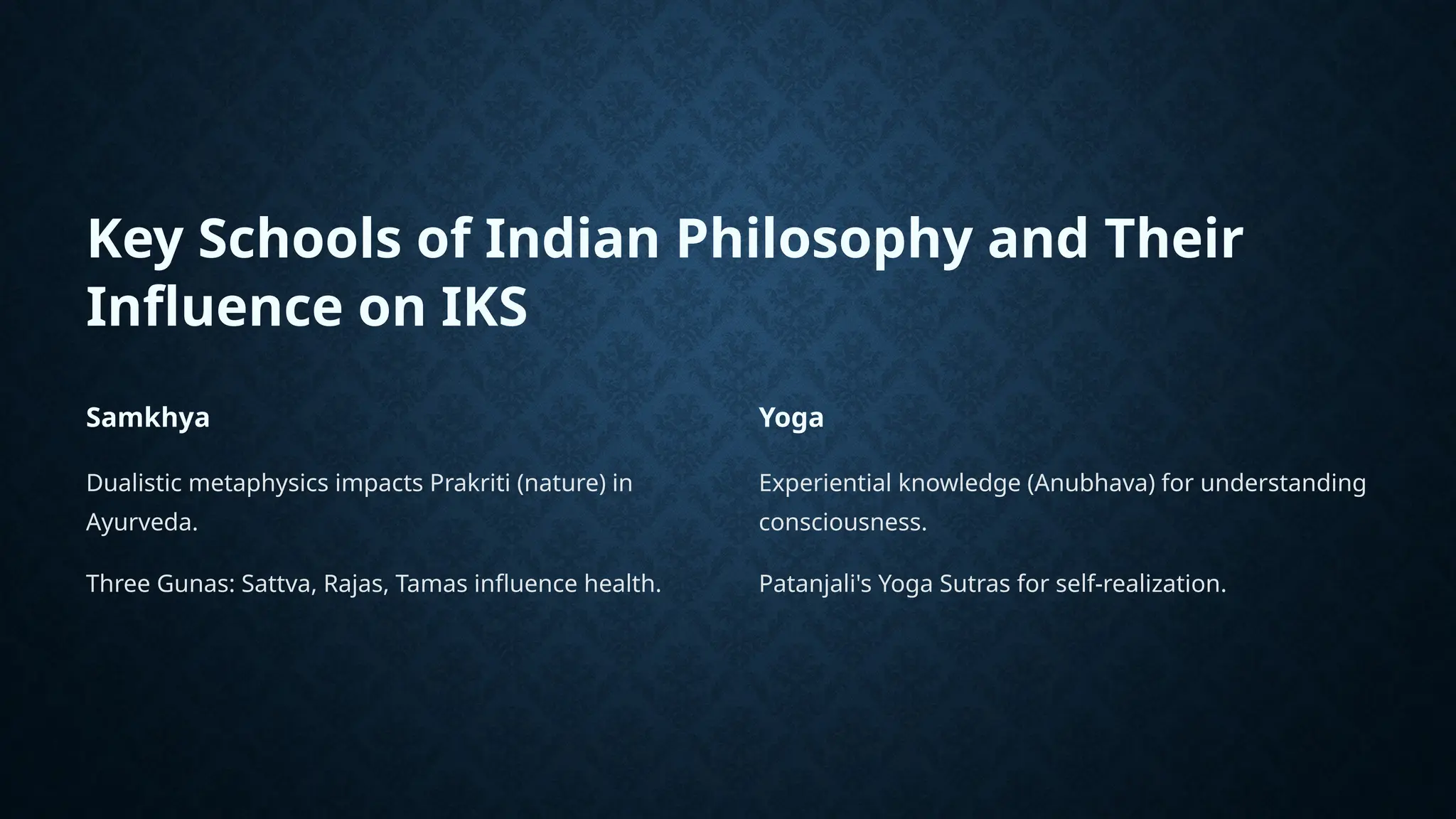 Key Schools of Indian Philosophy and Their Influence on IKS

Samkhya

Dualistic metaphysics impacts Prakriti (nature) in Ayurveda.

Three Gunas: Sattva, Rajas, Tamas influence health.

Yoga

Experiential knowledge (Anubhava) for understanding consciousness.

Patanjali's Yoga Sutras for self-realization.